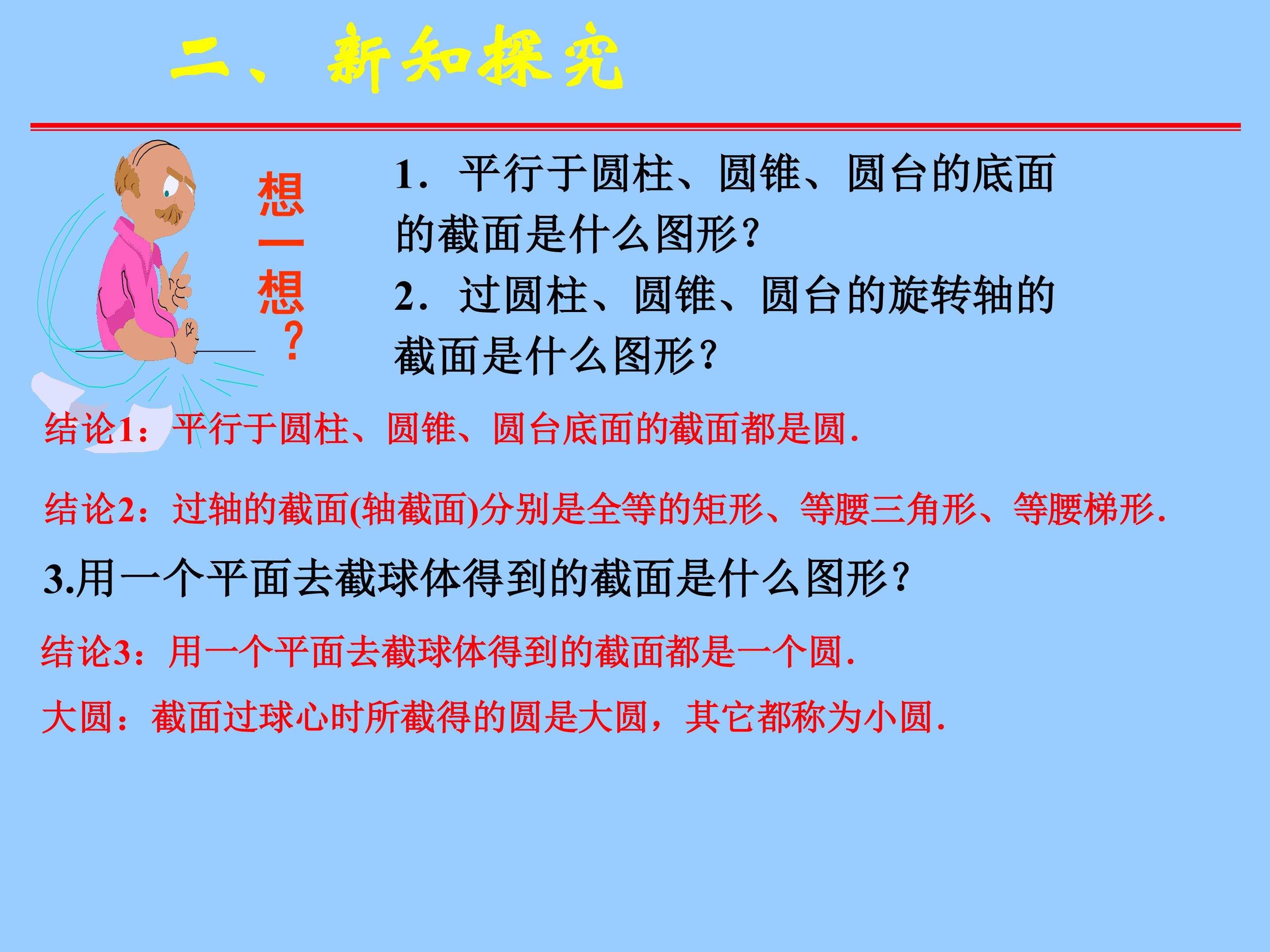 二、新知探究

想一想？

1．平行于圆柱、圆锥、圆台的底面的截面是什么图形？

2．过圆柱、圆锥、圆台的旋转轴的截面是什么图形？

结论1：平行于圆柱、圆锥、圆台底面的截面都是圆．

结论2：过轴的截面(轴截面)分别是全等的矩形、等腰三角形、等腰梯形．

3.用一个平面去截球体得到的截面是什么图形？

结论3：用一个平面去截球体得到的截面都是一个圆．

大圆：截面过球心时所截得的圆是大圆，其它都称为小圆．